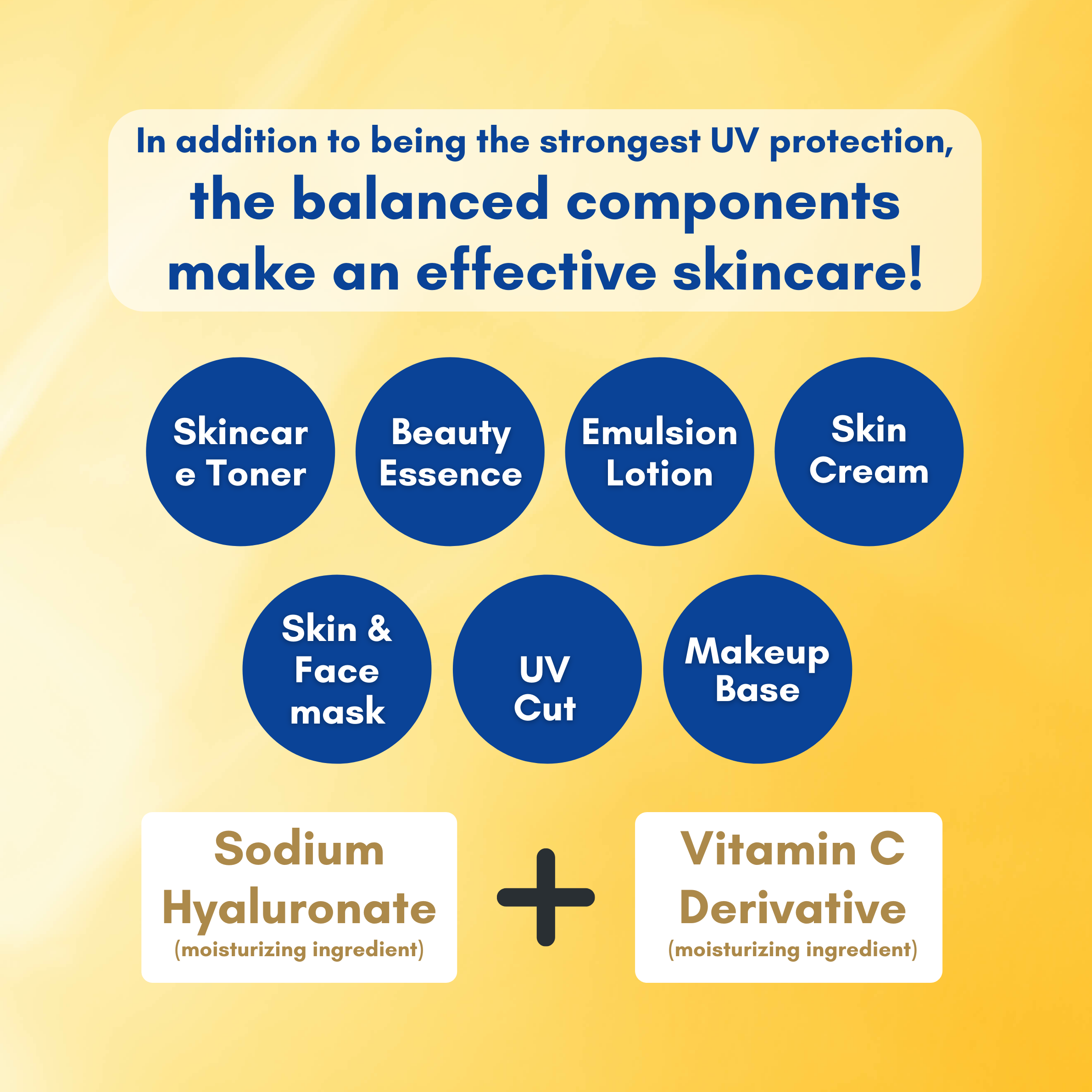 In addition to being the strongest UV protection,
the balanced components make an effective skincare!

Skincar e Toner

Beauty Essence

Emulsion Lotion

Skin Cream

Skin & Face mask

UV Cut

Makeup Base

Sodium Hyaluronate
(moisturizing ingredient)

+

Vitamin C Derivative
(moisturizing ingredient)